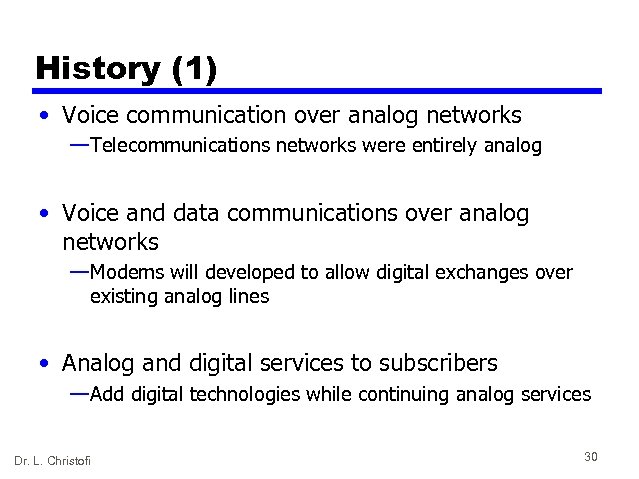 History (1)

• Voice communication over analog networks
—Telecommunications networks were entirely analog

• Voice and data communications over analog networks
—Modems will developed to allow digital exchanges over existing analog lines

• Analog and digital services to subscribers
—Add digital technologies while continuing analog services

Dr. L. Christofi

30